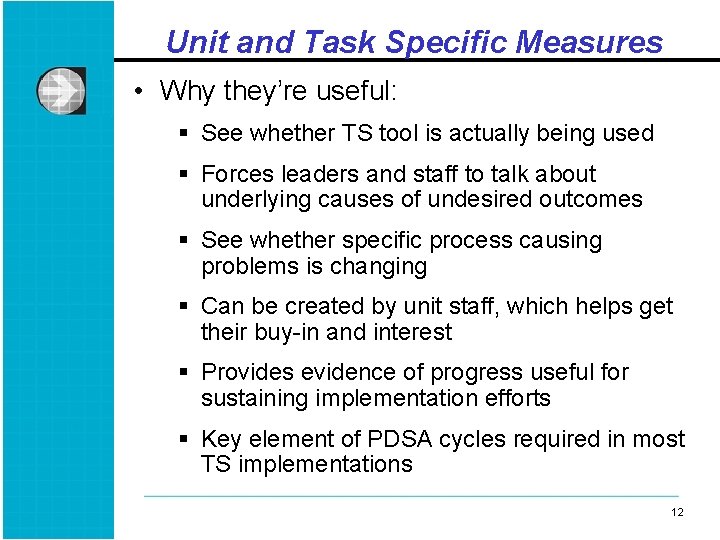 Unit and Task Specific Measures

• Why they're useful:

▪ See whether TS tool is actually being used

▪ Forces leaders and staff to talk about underlying causes of undesired outcomes

▪ See whether specific process causing problems is changing

▪ Can be created by unit staff, which helps get their buy-in and interest

▪ Provides evidence of progress useful for sustaining implementation efforts

▪ Key element of PDSA cycles required in most TS implementations

12